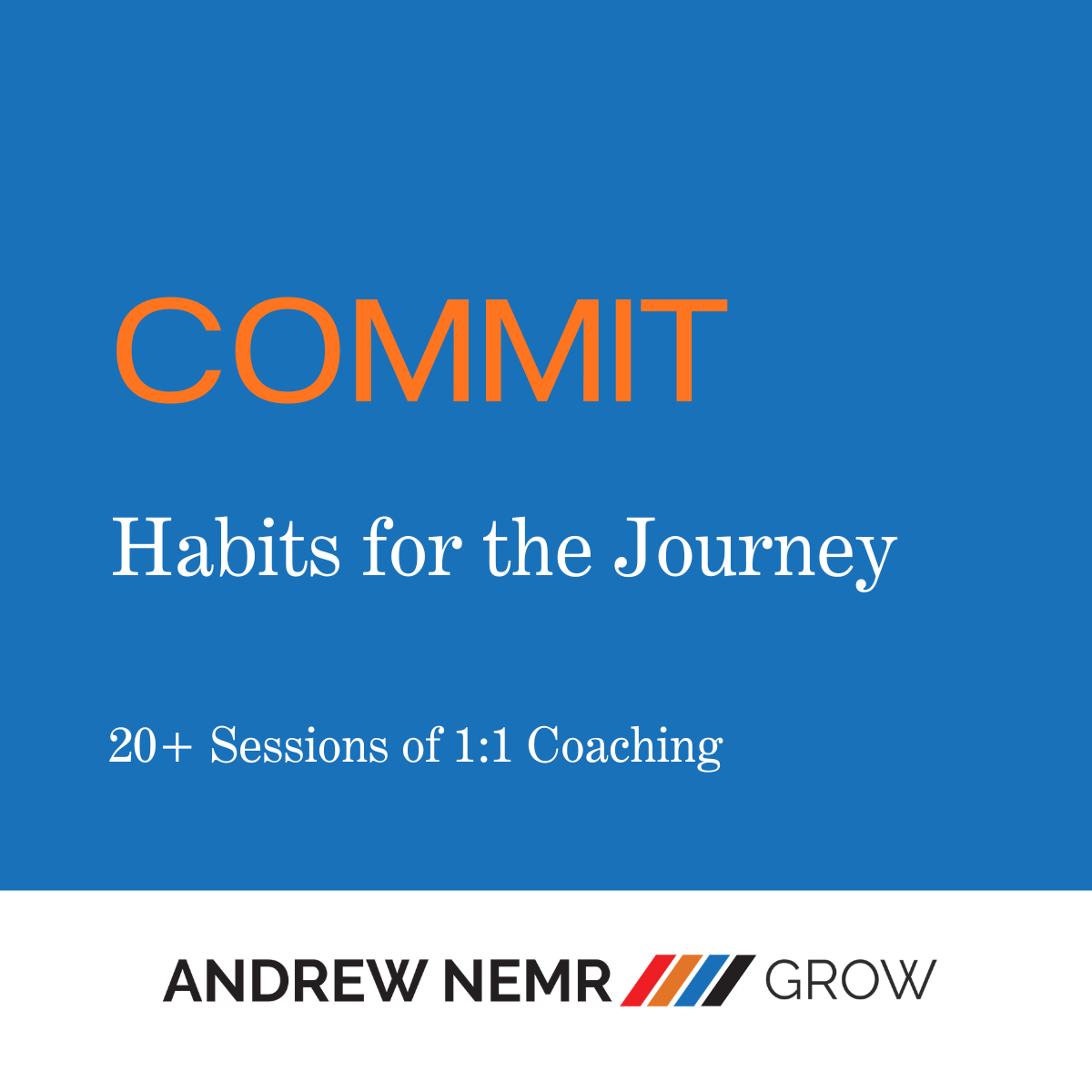 COMMIT

Habits for the Journey

20+ Sessions of 1:1 Coaching

ANDREW NEMR GROW